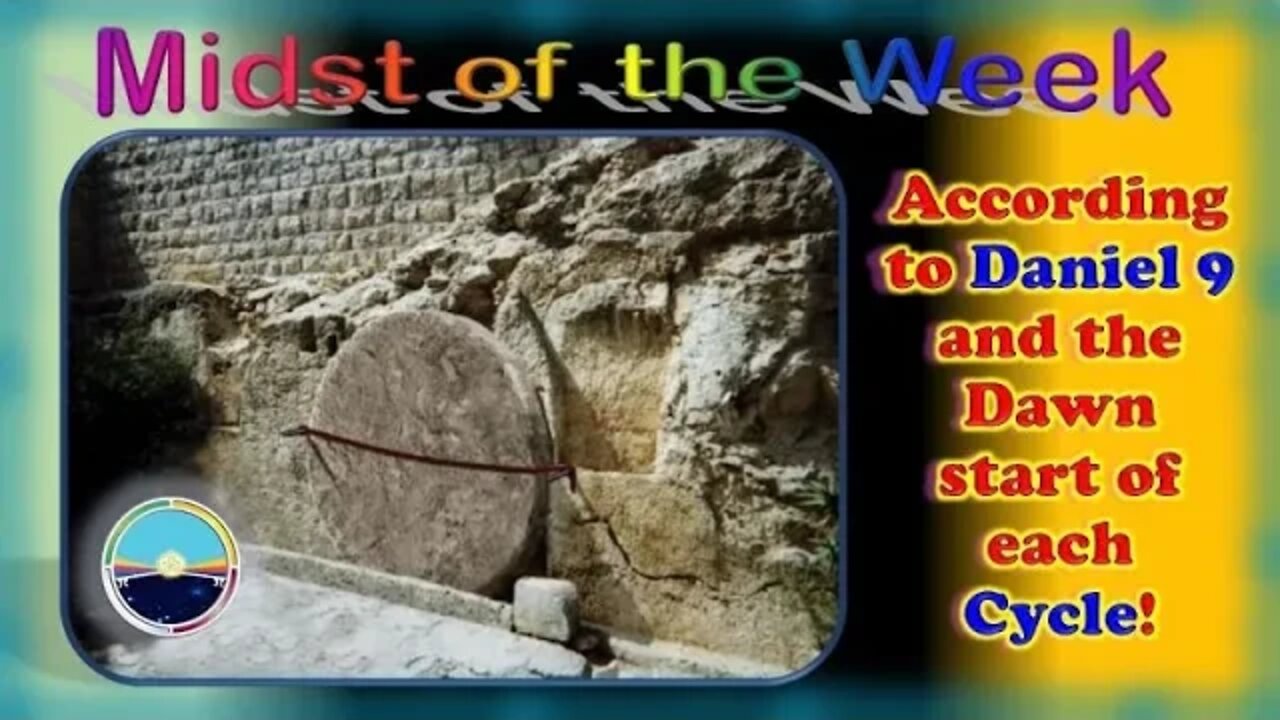 Midst of the Week

According to Daniel 9 and the Dawn start of each Cycle!